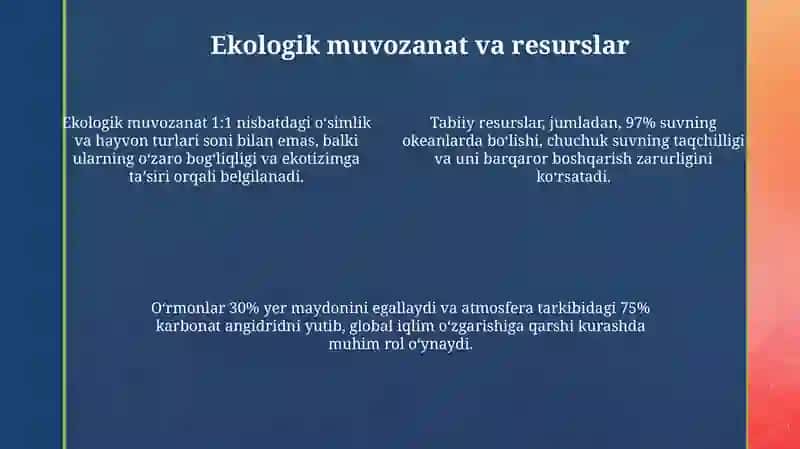 Ekologik muvozanat va resurslar

Ekologik muvozanat 1:1 nisbatdagi oʻsimlik va hayvon turlari soni bilan emas, balki ularning oʻzaro bogʻliqligi va ekotizimga taʼsiri orqali belgilanadi.

Tabiiy resurslar, jumladan, 97% suvning okeanlarda boʻlishi, chuchuk suvning taqchilligi va uni barqaror boshqarish zarurligini koʻrsatadi.

Oʻrmonlar 30% yer maydonini egallaydi va atmosfera tarkibidagi 75% karbonat angidridni yutib, global iqlim oʻzgarishiga qarshi kurashda muhim rol oʻynaydi.